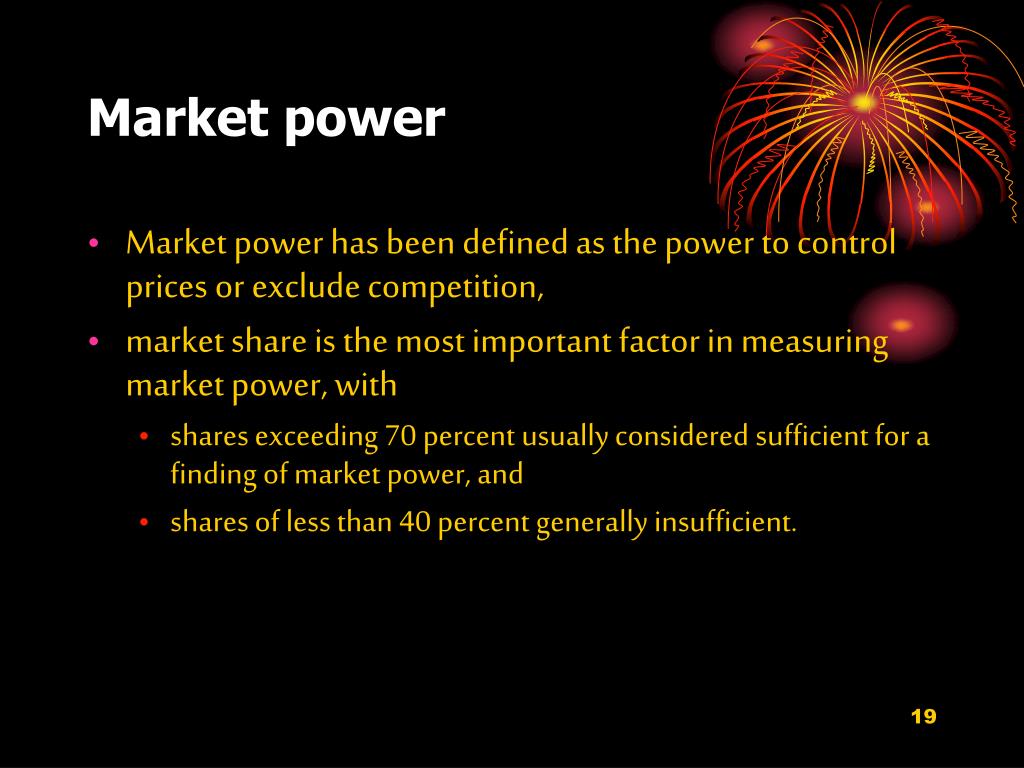 Market power

• Market power has been defined as the power to control prices or exclude competition,
• market share is the most important factor in measuring market power, with
  • shares exceeding 70 percent usually considered sufficient for a finding of market power, and
  • shares of less than 40 percent generally insufficient.

19